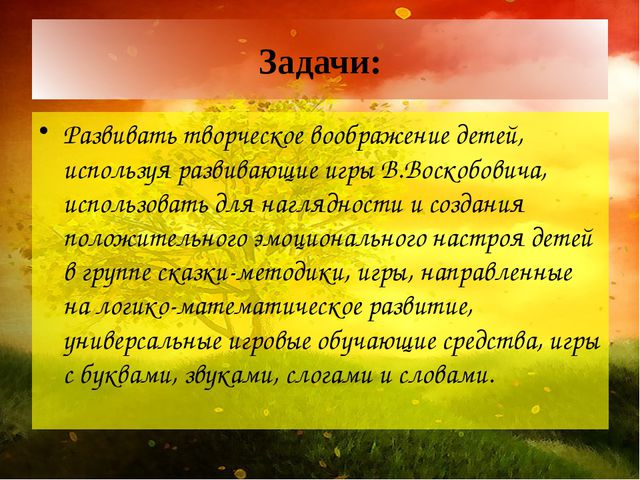 Задачи:

• Развивать творческое воображение детей, используя развивающие игры В.Воскобовича, использовать для наглядности и создания положительного эмоционального настроя детей в группе сказки-методики, игры, направленные на логико-математическое развитие, универсальные игровые обучающие средства, игры с буквами, звуками, слогами и словами.